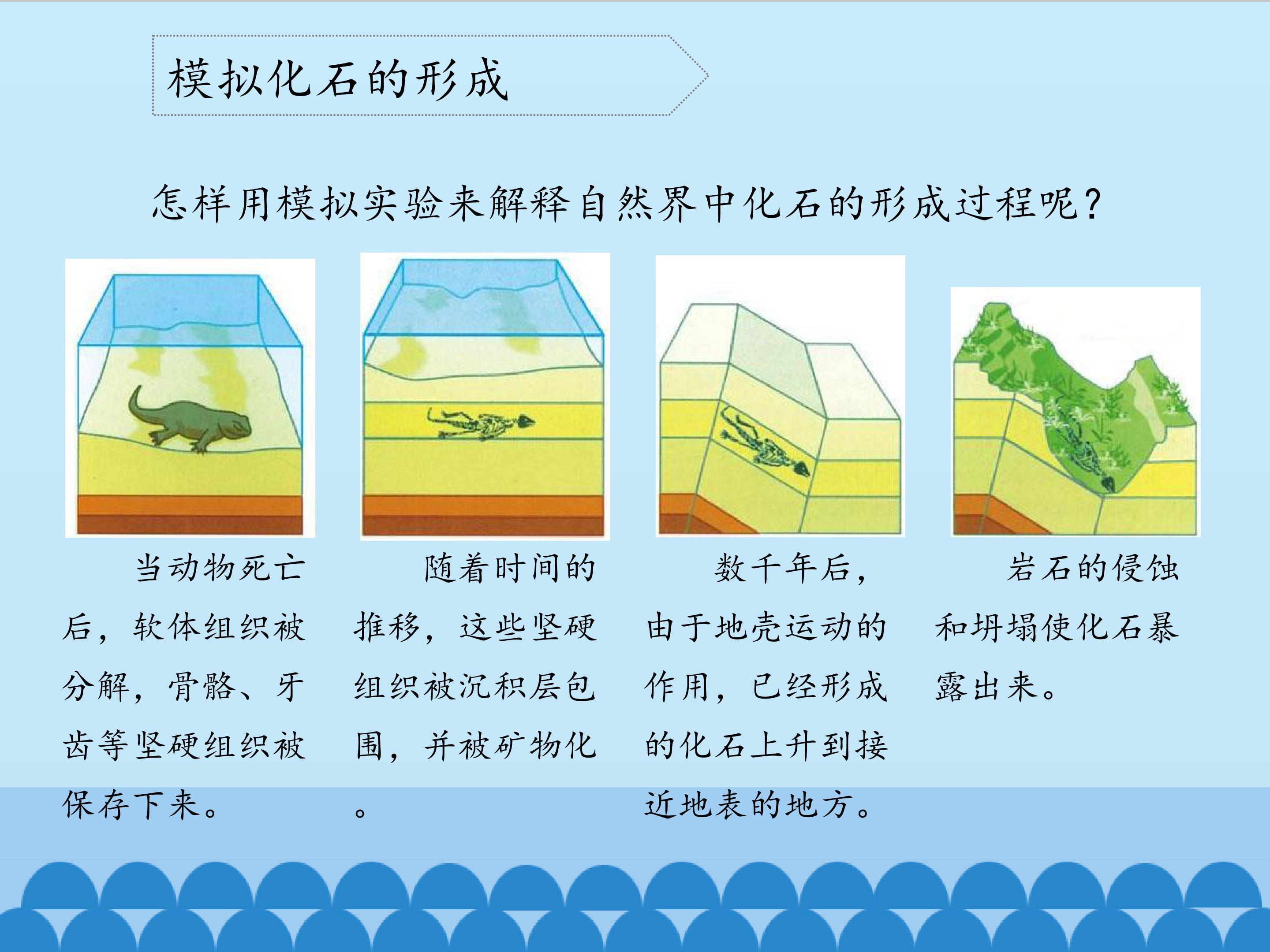 模拟化石的形成

怎样用模拟实验来解释自然界中化石的形成过程呢？

当动物死亡后，软体组织被分解，骨骼、牙齿等坚硬组织被保存下来。

随着时间的推移，这些坚硬组织被沉积层包围，并被矿物化。

数千年后，由于地壳运动的作用，已经形成的化石上升到接近地表的地方。

岩石的侵蚀和坍塌使化石暴露出来。